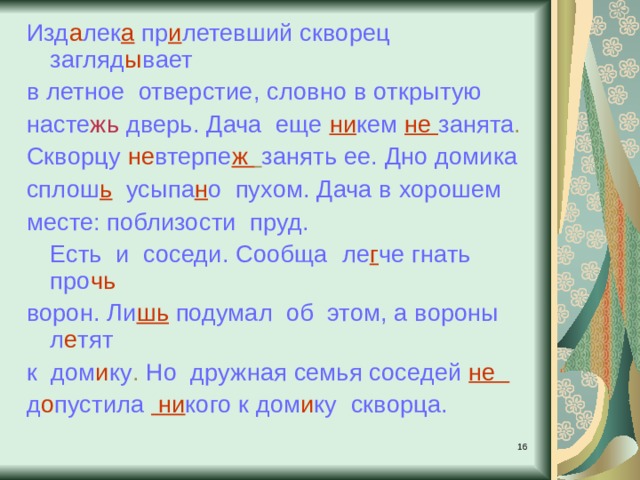 Издалека прилетевший скворец заглядывает
в летное отверстие, словно в открытую
настежь дверь. Дача еще никем не занята.
Скворцу невтерпеж занять ее. Дно домика
сплошь усыпано пухом. Дача в хорошем
месте: поблизости пруд.
Есть и соседи. Сообща легче гнать прочь
ворон. Лишь подумал об этом, а вороны летят
к домику. Но дружная семья соседей не
допустила никого к домику скворца.

16